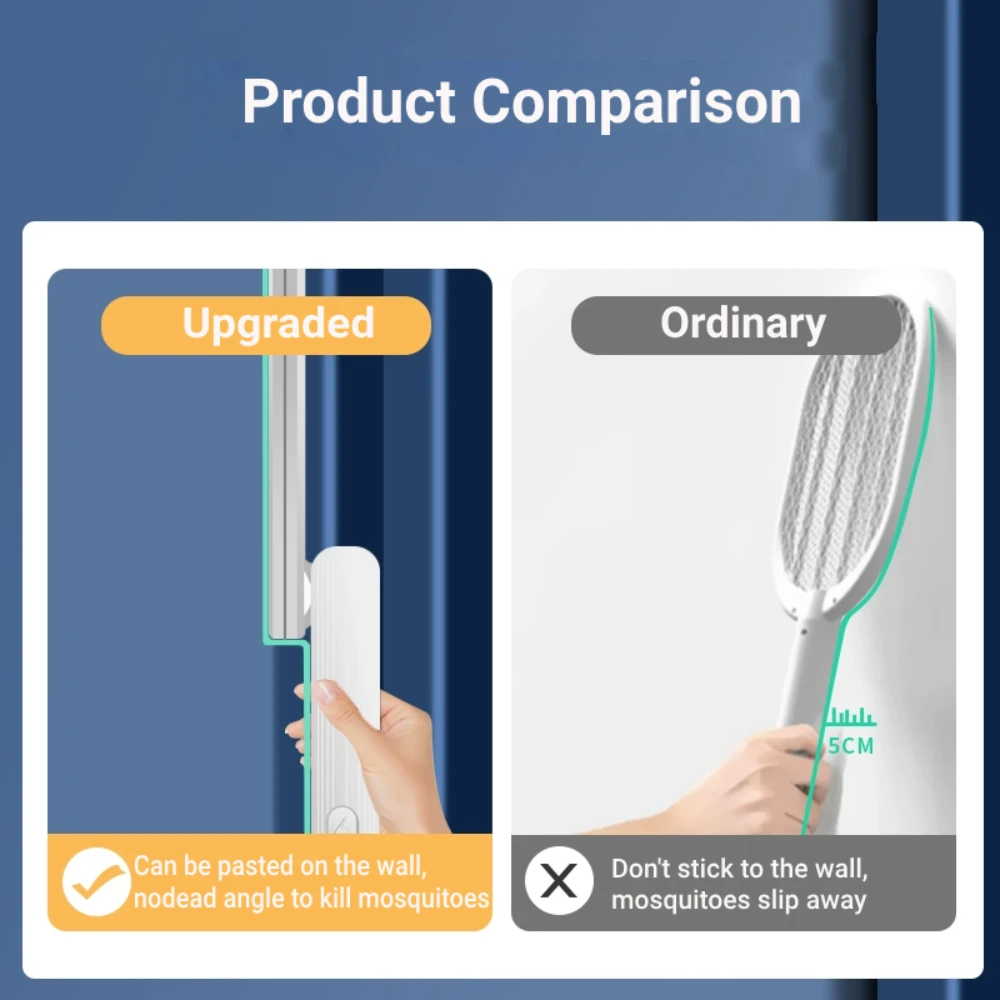 Product Comparison

Upgraded

Can be pasted on the wall, nodead angle to kill mosquitoes

Ordinary

5CM

Don't stick to the wall, mosquitoes slip away